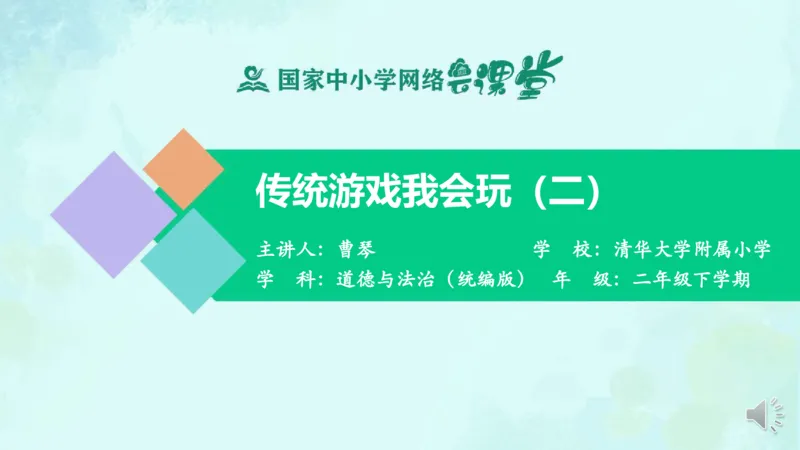 国家中小学网络云课堂

传统游戏我会玩（二）

主讲人：曹琴　　学　校：清华大学附属小学
学　科：道德与法治（统编版）　年　级：二年级下学期